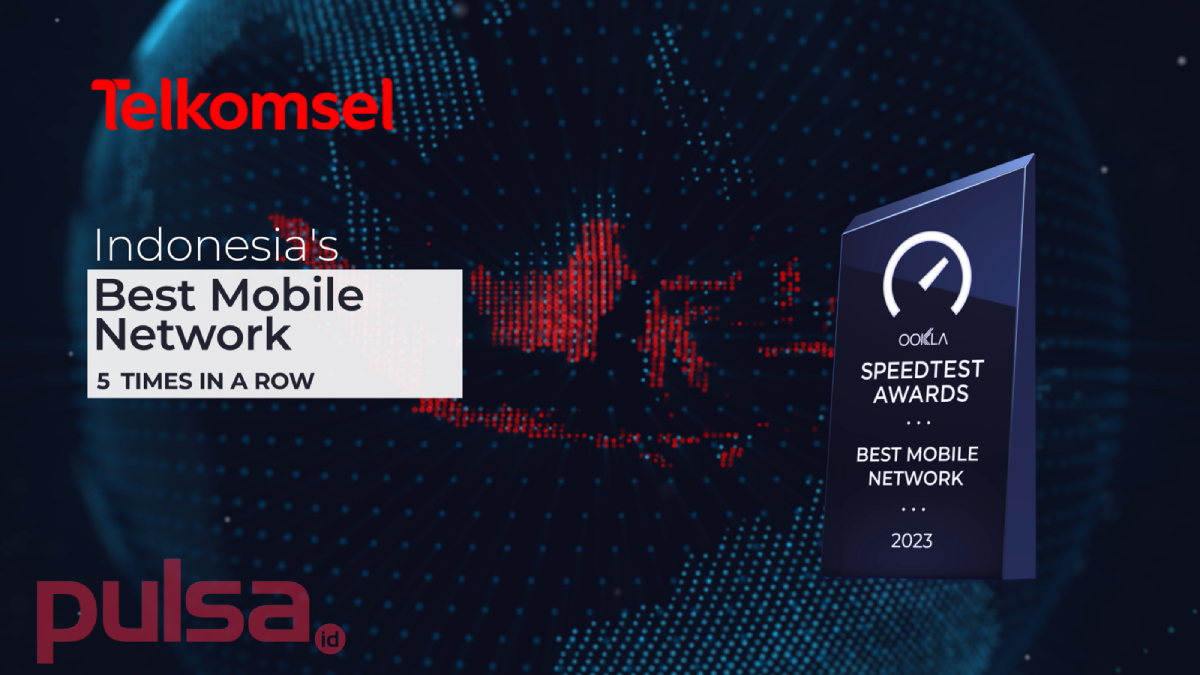 Telkomsel

Indonesia's
Best Mobile Network
5 TIMES IN A ROW

OOKLA
SPEEDTEST AWARDS
...
BEST MOBILE NETWORK
...
2023

pulsa id